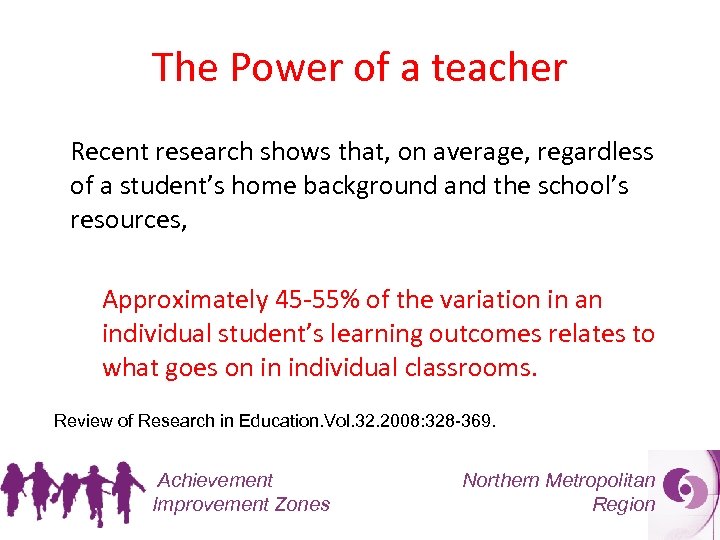 The Power of a teacher

Recent research shows that, on average, regardless of a student’s home background and the school’s resources,

Approximately 45-55% of the variation in an individual student’s learning outcomes relates to what goes on in individual classrooms.

Review of Research in Education.Vol.32.2008:328-369.

Achievement Improvement Zones

Northern Metropolitan Region